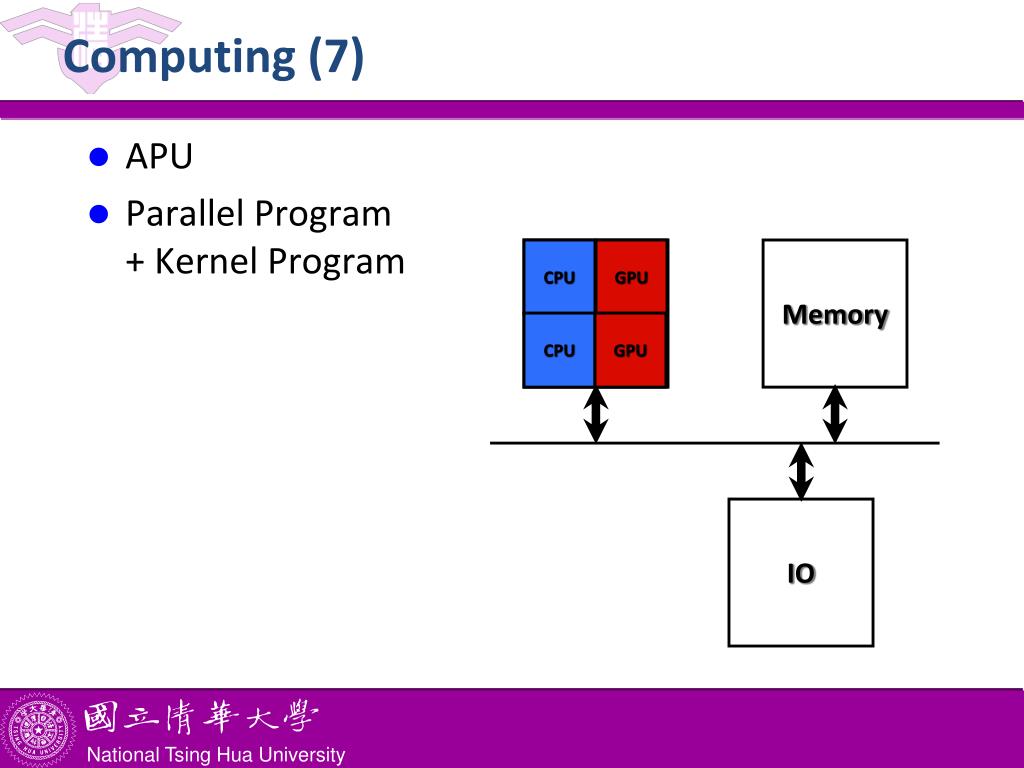 Computing (7)

- APU
- Parallel Program + Kernel Program

CPU
GPU
CPU
GPU

Memory

IO

國立清華大學
National Tsing Hua University